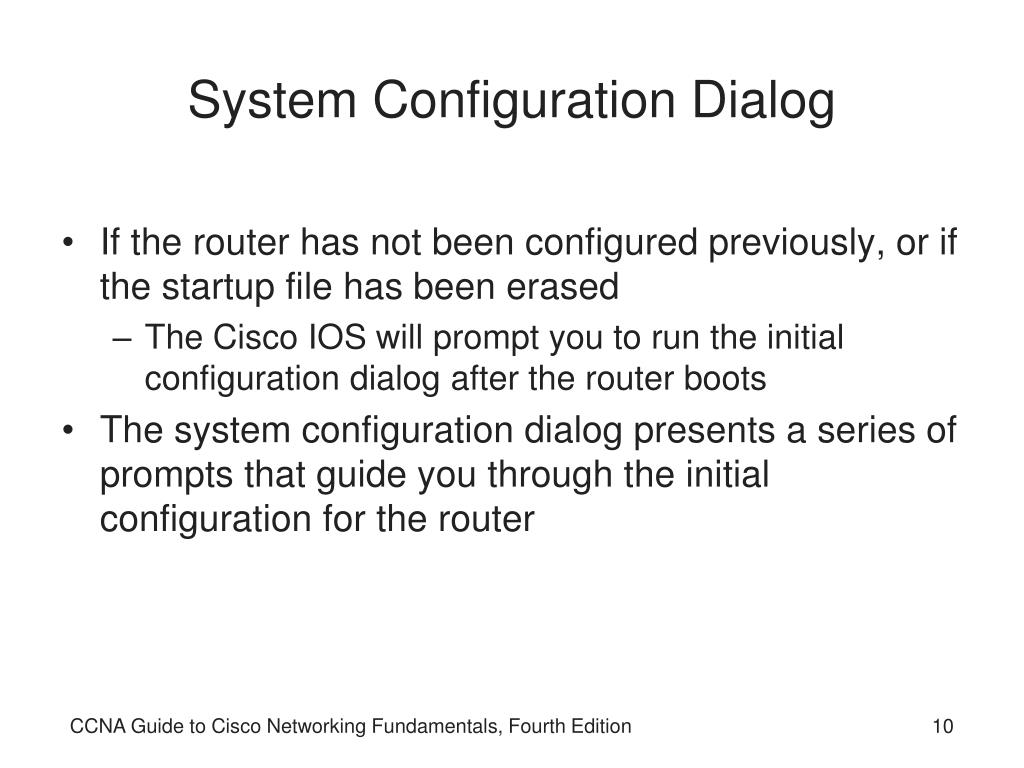 System Configuration Dialog

• If the router has not been configured previously, or if the startup file has been erased
  – The Cisco IOS will prompt you to run the initial configuration dialog after the router boots
• The system configuration dialog presents a series of prompts that guide you through the initial configuration for the router

CCNA Guide to Cisco Networking Fundamentals, Fourth Edition

10